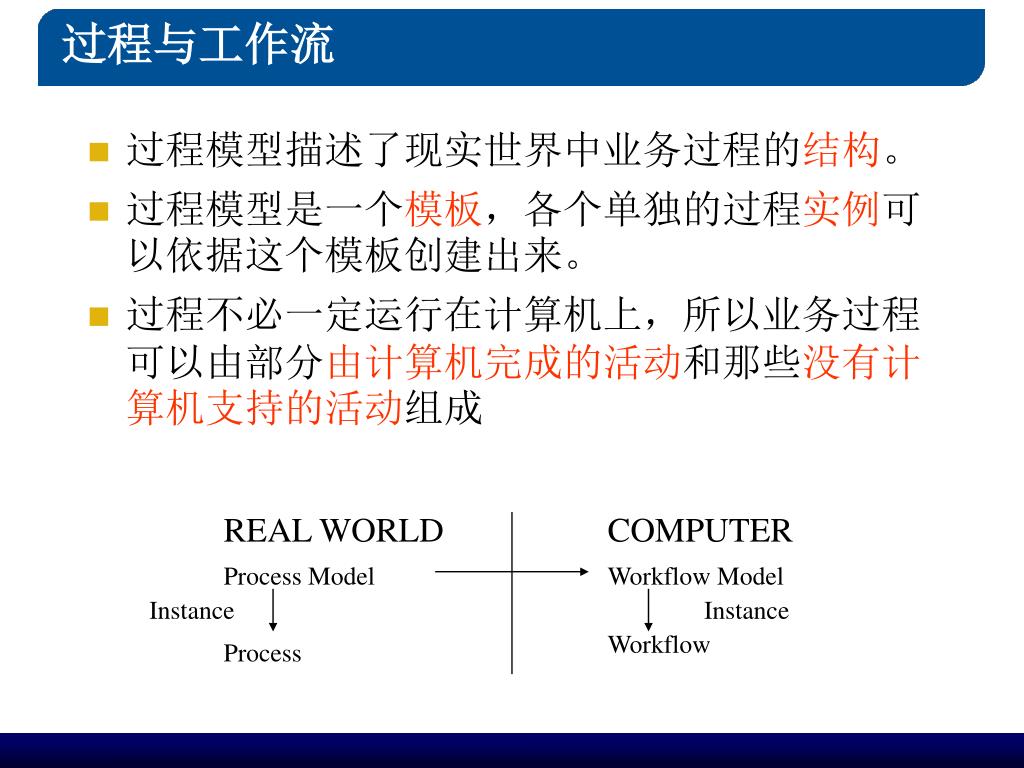 过程与工作流

过程模型描述了现实世界中业务过程的结构。

过程模型是一个模板，各个单独的过程实例可以依据这个模板创建出来。

过程不必一定运行在计算机上，所以业务过程可以由部分由计算机完成的活动和那些没有计算机支持的活动组成

REAL WORLD

Process Model

Instance

Process

COMPUTER

Workflow Model

Instance

Workflow